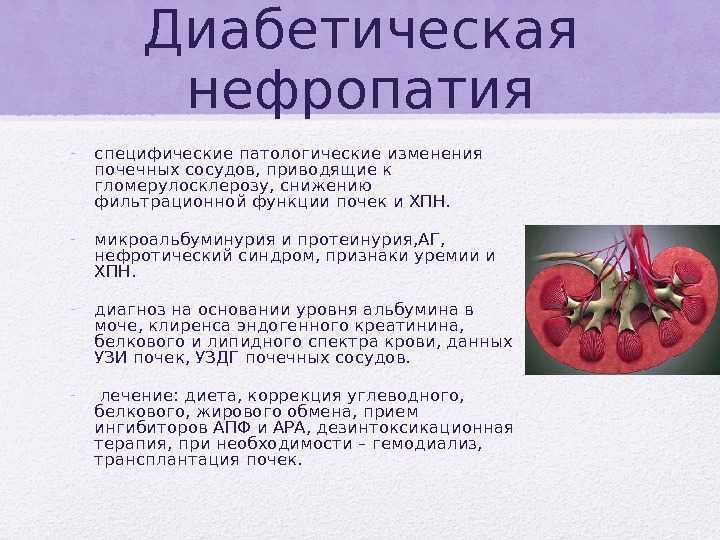 Диабетическая нефропатия

- специфические патологические изменения почечных сосудов, приводящие к гломерулосклерозу, снижению фильтрационной функции почек и ХПН.

- микроальбуминурия и протеинурия,АГ, нефротический синдром, признаки уремии и ХПН.

- диагноз на основании уровня альбумина в моче, клиренса эндогенного креатинина, белкового и липидного спектра крови, данных УЗИ почек, УЗДГ почечных сосудов.

- лечение: диета, коррекция углеводного, белкового, жирового обмена, прием ингибиторов АПФ и АРА, дезинтоксикационная терапия, при необходимости – гемодиализ, трансплантация почек.